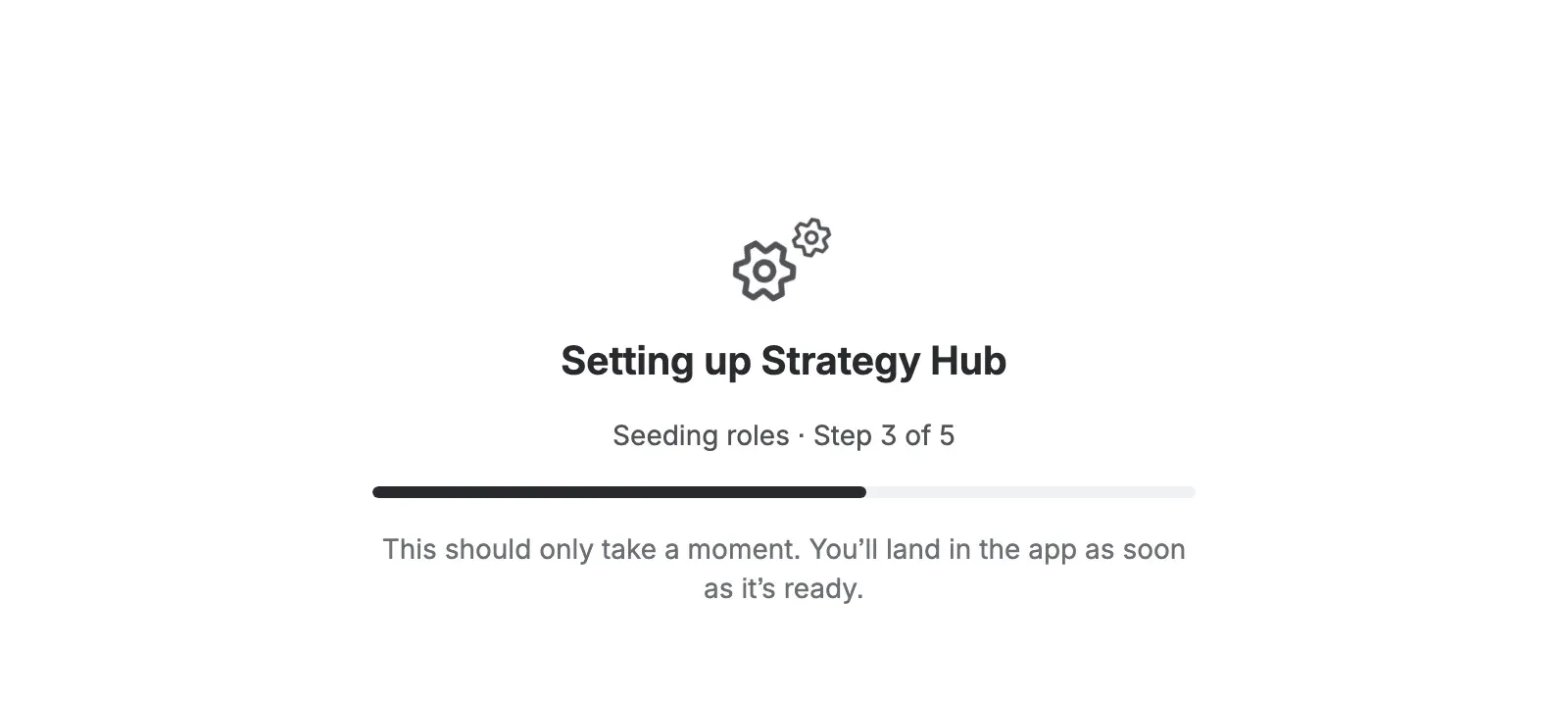 Setting up Strategy Hub

Seeding roles · Step 3 of 5

This should only take a moment. You’ll land in the app as soon as it’s ready.